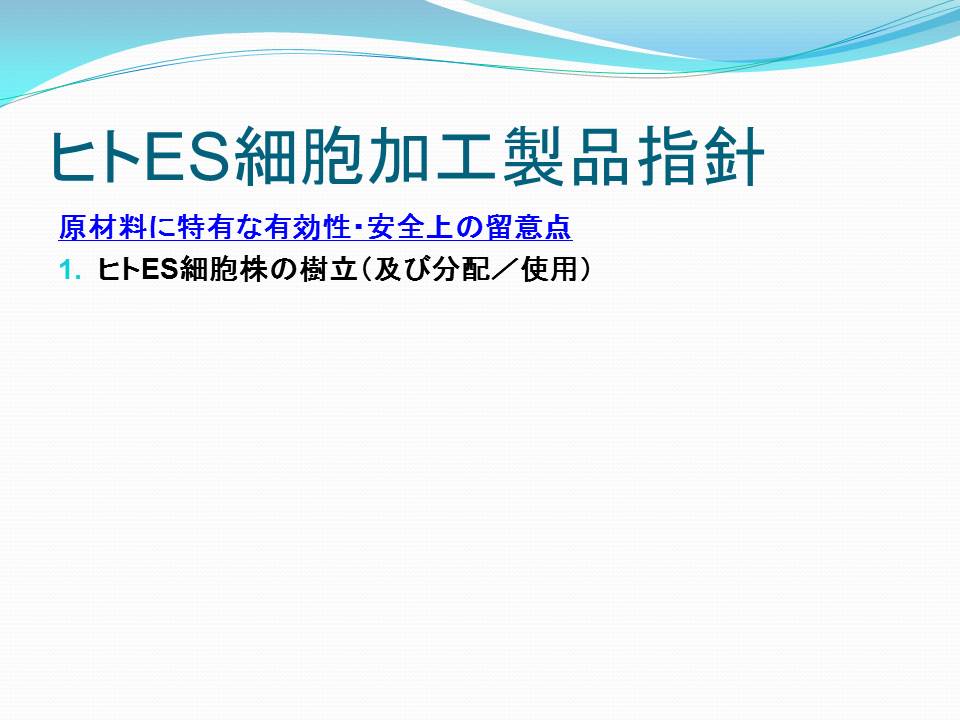 ヒトES細胞加工製品指針

原材料に特有な有効性･安全上の留意点

1. ヒトES細胞株の樹立（及び分配／使用）